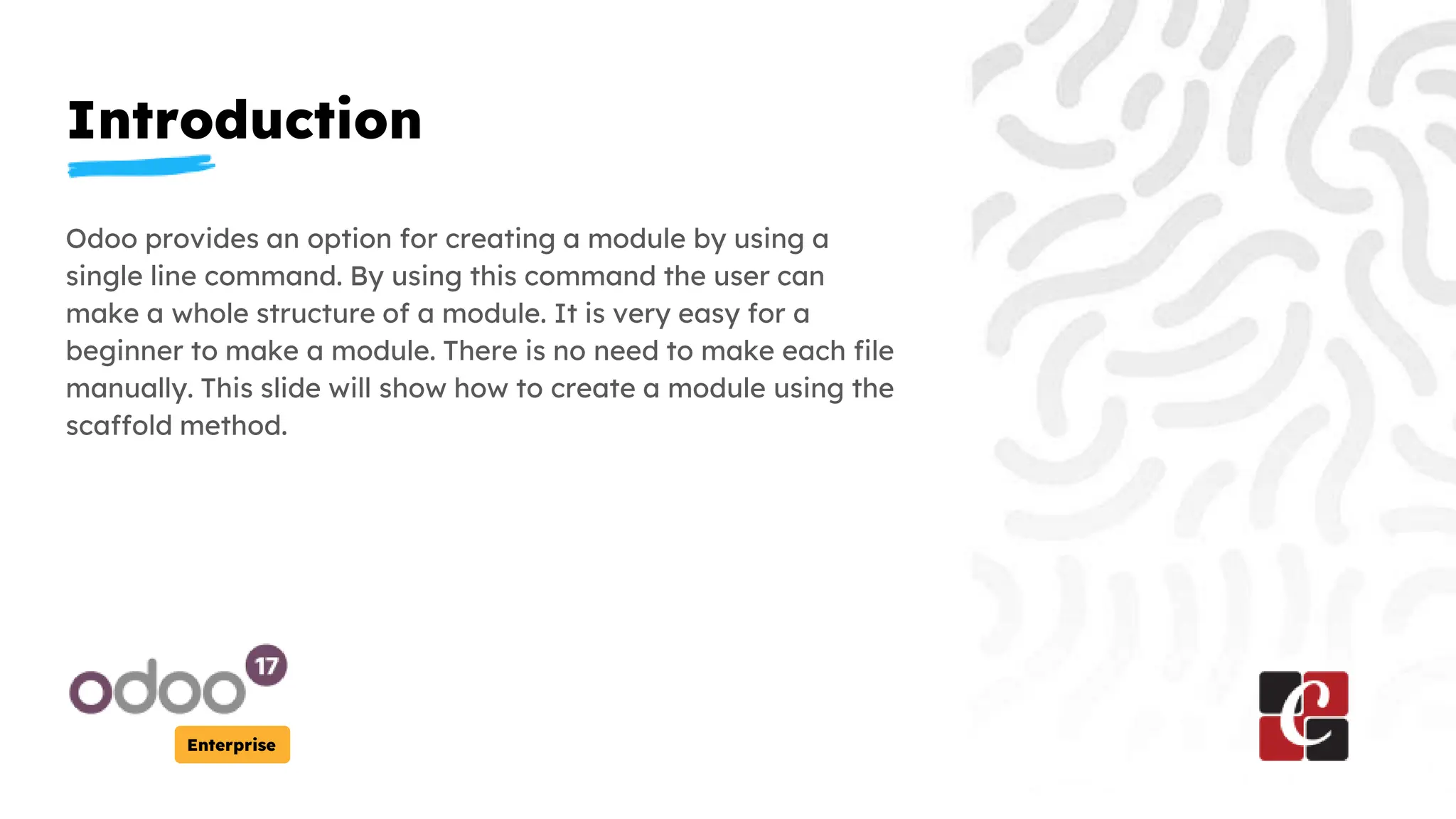 Introduction

Odoo provides an option for creating a module by using a single line command. By using this command the user can make a whole structure of a module. It is very easy for a beginner to make a module. There is no need to make each file manually. This slide will show how to create a module using the scaffold method.

odoo 17
Enterprise